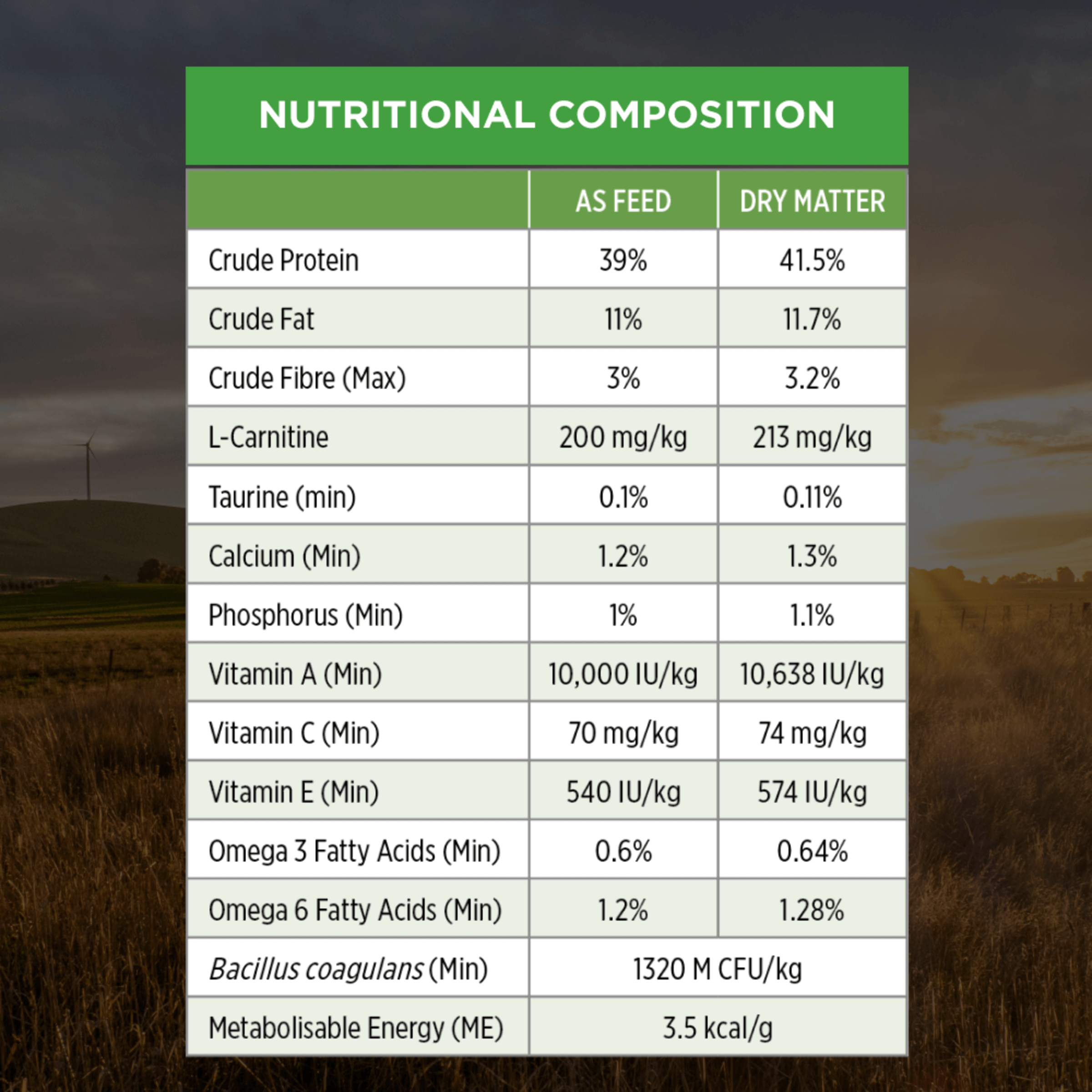 NUTRITIONAL COMPOSITION

| | AS FEED | DRY MATTER |
|---|---|---|
| Crude Protein | 39% | 41.5% |
| Crude Fat | 11% | 11.7% |
| Crude Fibre (Max) | 3% | 3.2% |
| L-Carnitine | 200 mg/kg | 213 mg/kg |
| Taurine (min) | 0.1% | 0.11% |
| Calcium (Min) | 1.2% | 1.3% |
| Phosphorus (Min) | 1% | 1.1% |
| Vitamin A (Min) | 10,000 IU/kg | 10,638 IU/kg |
| Vitamin C (Min) | 70 mg/kg | 74 mg/kg |
| Vitamin E (Min) | 540 IU/kg | 574 IU/kg |
| Omega 3 Fatty Acids (Min) | 0.6% | 0.64% |
| Omega 6 Fatty Acids (Min) | 1.2% | 1.28% |
| Bacillus coagulans (Min) | 1320 M CFU/kg | |
| Metabolisable Energy (ME) | 3.5 kcal/g | |